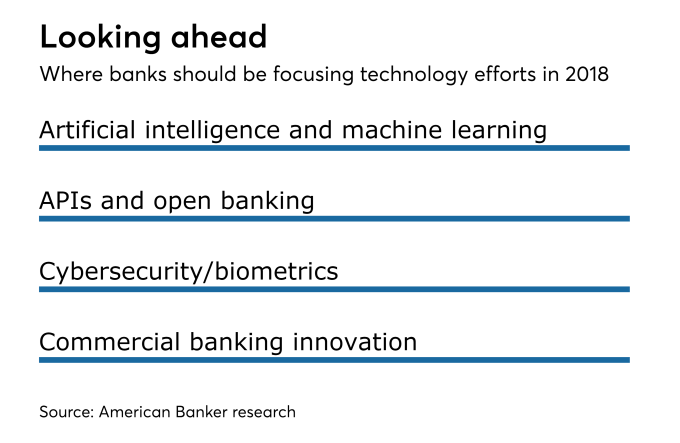 Looking ahead

Where banks should be focusing technology efforts in 2018

Artificial intelligence and machine learning

APIs and open banking

Cybersecurity/biometrics

Commercial banking innovation

Source: American Banker research